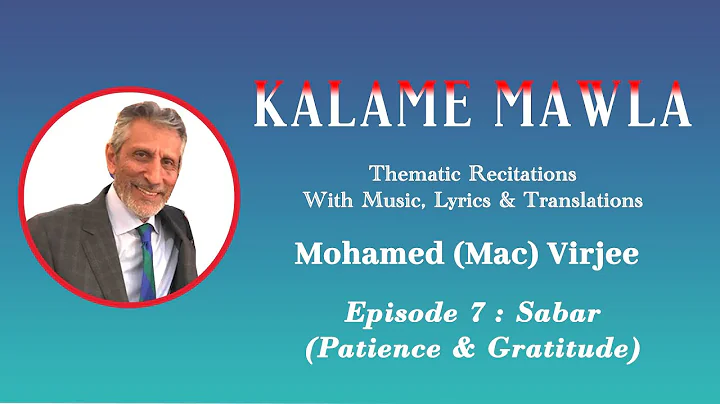 KALAME MAWLA

Thematic Recitations
With Music, Lyrics & Translations

Mohamed (Mac) Virjee

Episode 7 : Sabar
(Patience & Gratitude)